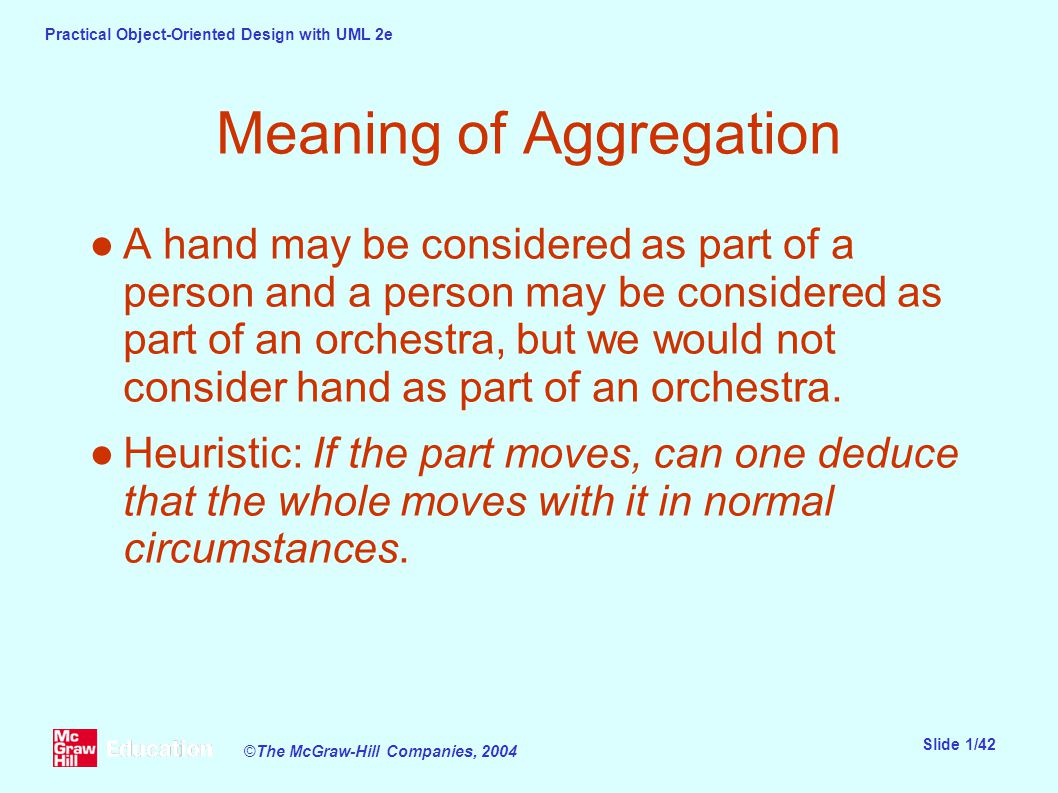 Practical Object-Oriented Design with UML 2e

Meaning of Aggregation

● A hand may be considered as part of a person and a person may be considered as part of an orchestra, but we would not consider hand as part of an orchestra.

● Heuristic: If the part moves, can one deduce that the whole moves with it in normal circumstances.

Mc Graw Hill Education

©The McGraw-Hill Companies, 2004

Slide 1/42